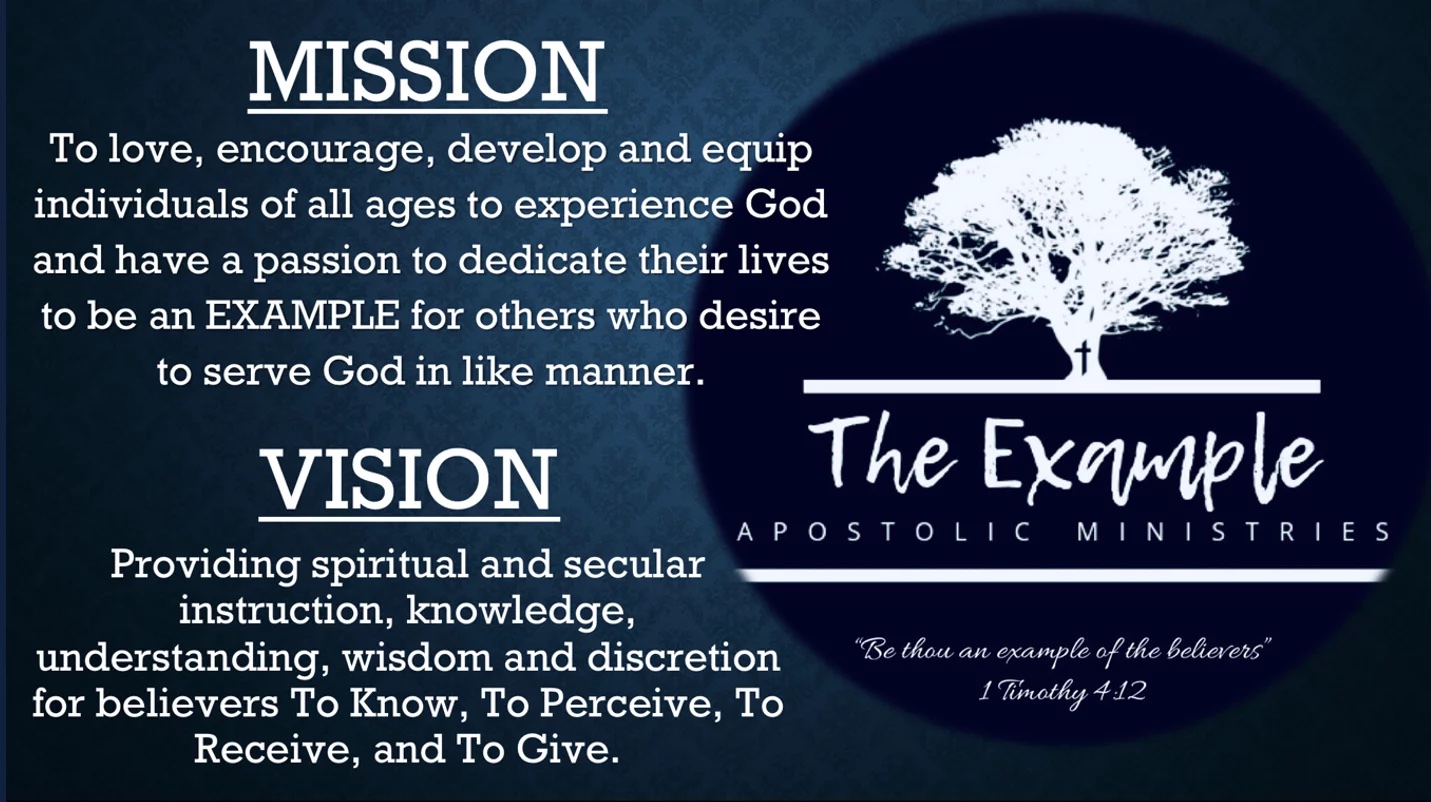 MISSION
To love, encourage, develop and equip individuals of all ages to experience God and have a passion to dedicate their lives to be an EXAMPLE for others who desire to serve God in like manner.

VISION
Providing spiritual and secular instruction, knowledge, understanding, wisdom and discretion for believers To Know, To Perceive, To Receive, and To Give.

The Example
APOSTOLIC MINISTRIES

"Be thou an example of the believers"
1 Timothy 4:12